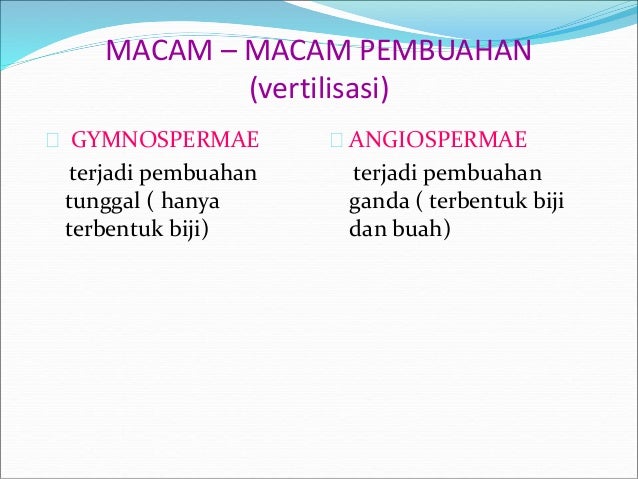 MACAM – MACAM PEMBUAHAN (vertilisasi)

GYMNOSPERMAE

terjadi pembuahan tunggal ( hanya terbentuk biji)

ANGIOSPERMAE

terjadi pembuahan ganda ( terbentuk biji dan buah)